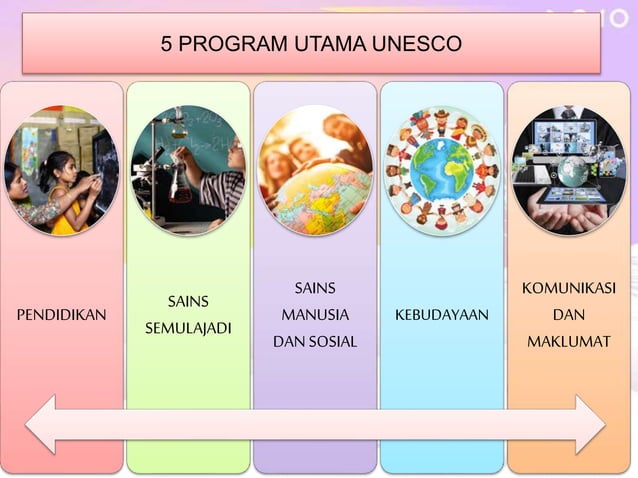 5 PROGRAM UTAMA UNESCO

PENDIDIKAN

SAINS SEMULAJADI

SAINS MANUSIA DAN SOSIAL

KEBUDAYAAN

KOMUNIKASI DAN MAKLUMAT